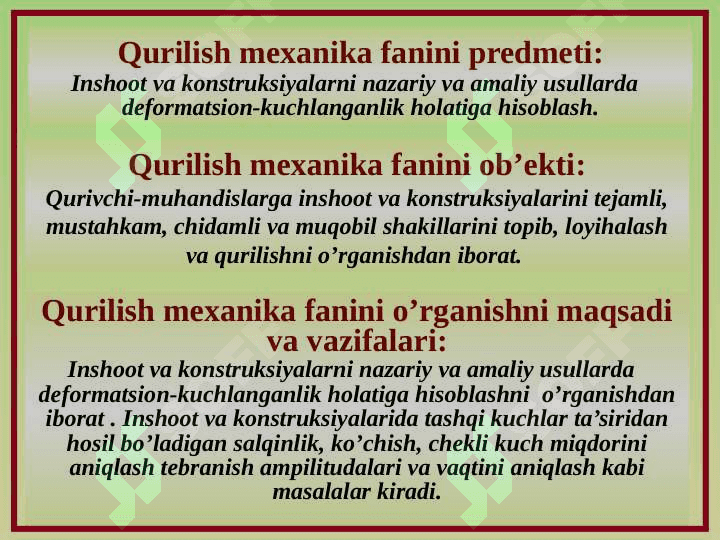 Qurilish mexanika fanini predmeti:
Inshoot va konstruksiyalarni nazariy va amaliy usullarda deformatsion-kuchlanganlik holatiga hisoblash.

Qurilish mexanika fanini ob’ekti:
Qurivchi-muhandislarga inshoot va konstruksiyalarini tejamli, mustahkam, chidamli va muqobil shakillarini topib, loyihalash va qurilishni o’rganishdan iborat.

Qurilish mexanika fanini o’rganishni maqsadi va vazifalari:
Inshoot va konstruksiyalarni nazariy va amaliy usullarda deformatsion-kuchlanganlik holatiga hisoblashni o’rganishdan iborat . Inshoot va konstruksiyalarida tashqi kuchlar ta’siridan hosil bo’ladigan salqinlik, ko’chish, chekli kuch miqdorini aniqlash tebranish ampilitudalari va vaqtini aniqlash kabi masalalar kiradi.